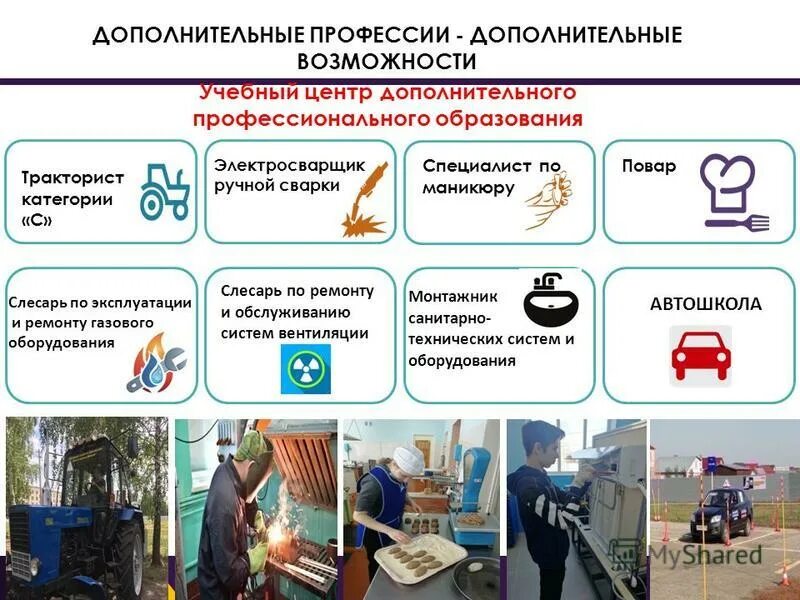 ДОПОЛНИТЕЛЬНЫЕ ПРОФЕССИИ - ДОПОЛНИТЕЛЬНЫЕ ВОЗМОЖНОСТИ

Учебный центр дополнительного профессионального образования

Тракторист категории «С»

Электросварщик ручной сварки

Специалист по маникюру

Повар

Слесарь по эксплуатации и ремонту газового оборудования

Слесарь по ремонту и обслуживанию систем вентиляции

Монтажник санитарно-технических систем и оборудования

АВТОШКОЛА

MyShared